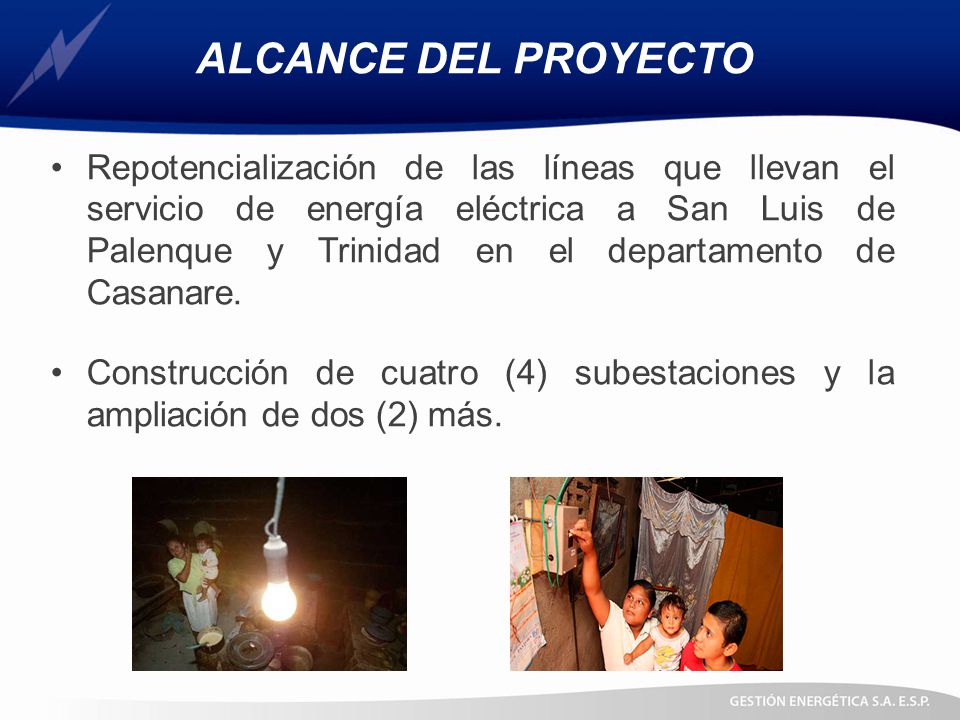 ALCANCE DEL PROYECTO

• Repotencialización de las líneas que llevan el servicio de energía eléctrica a San Luis de Palenque y Trinidad en el departamento de Casanare.

• Construcción de cuatro (4) subestaciones y la ampliación de dos (2) más.

GESTIÓN ENERGÉTICA S.A. E.S.P.